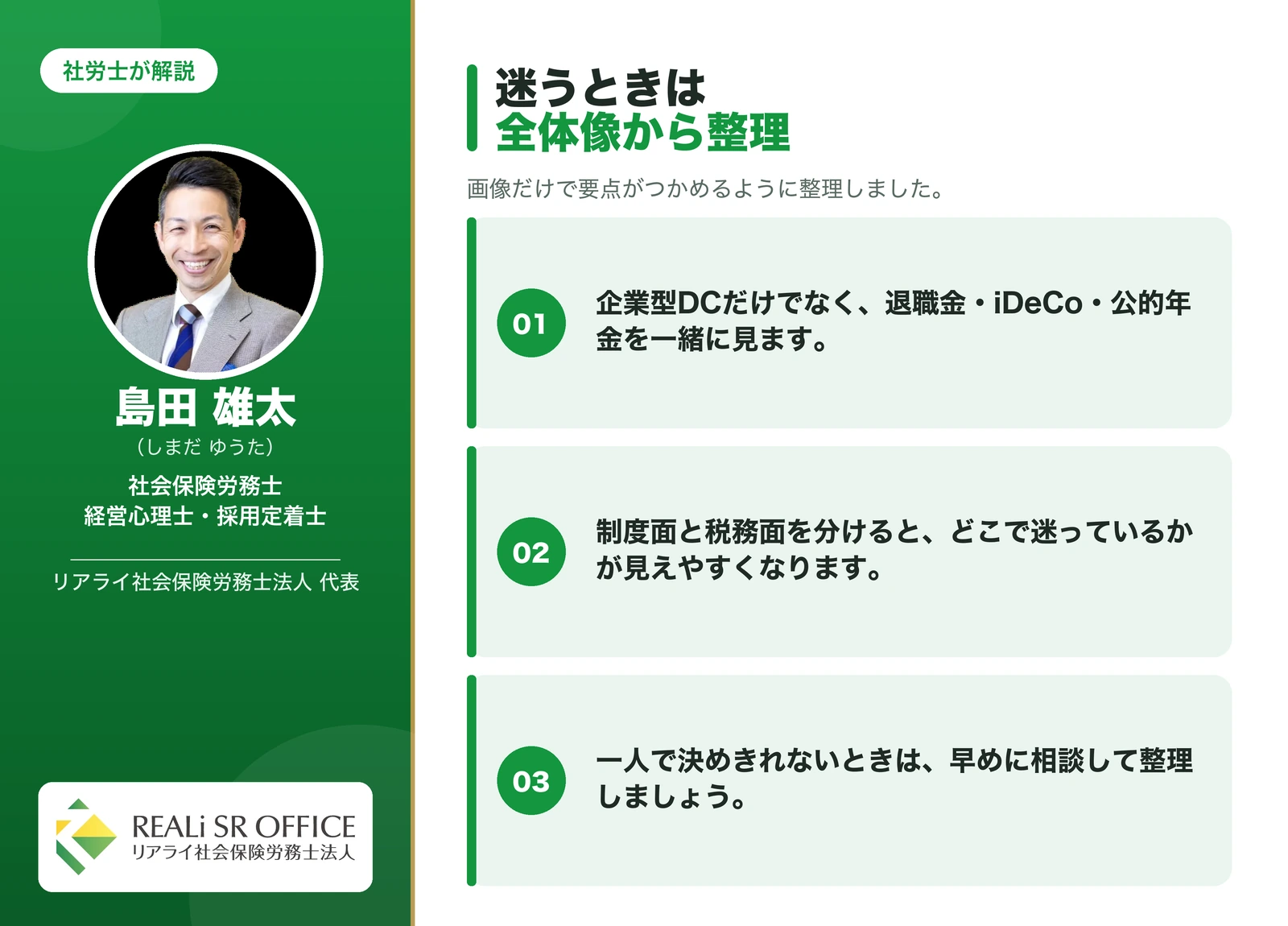 社労士が解説

島田 雄太
（しまだ ゆうた）

社会保険労務士
経営心理士・採用定着士

リアライ社会保険労務士法人 代表

REALi SR OFFICE
リアライ社会保険労務士法人

迷うときは
全体像から整理

画像だけで要点がつかめるように整理しました。

01 企業型DCだけでなく、退職金・iDeCo・公的年金を一緒に見ます。

02 制度面と税務面を分けると、どこで迷っているかが見えやすくなります。

03 一人で決めきれないときは、早めに相談して整理しましょう。